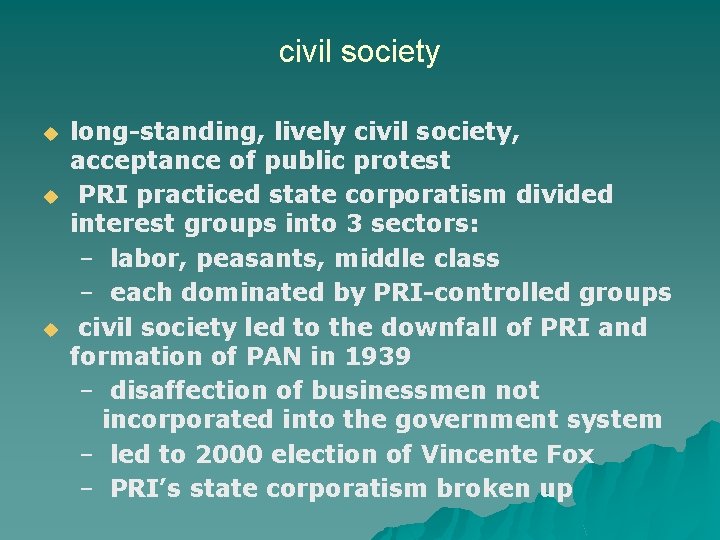 civil society

- long-standing, lively civil society, acceptance of public protest
- PRI practiced state corporatism divided interest groups into 3 sectors:
  – labor, peasants, middle class
  – each dominated by PRI-controlled groups
- civil society led to the downfall of PRI and formation of PAN in 1939
  – disaffection of businessmen not incorporated into the government system
  – led to 2000 election of Vincente Fox
  – PRI's state corporatism broken up